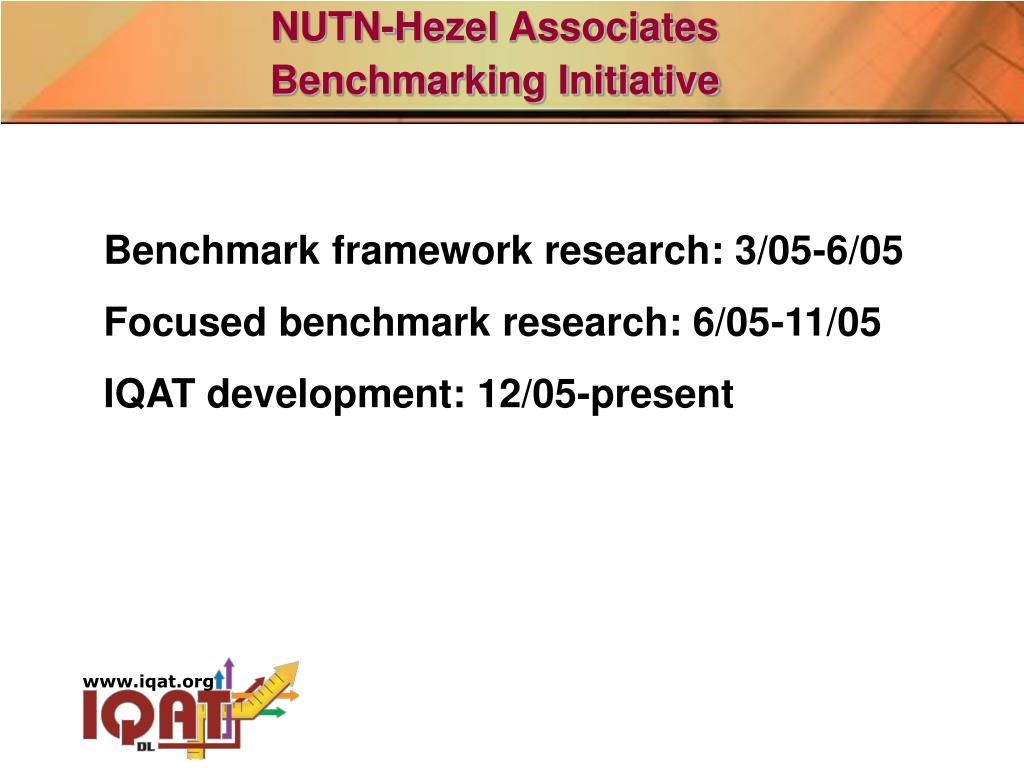 NUTN-Hezel Associates
Benchmarking Initiative

Benchmark framework research: 3/05-6/05

Focused benchmark research: 6/05-11/05

IQAT development: 12/05-present

www.iqat.org

IQAT

DL